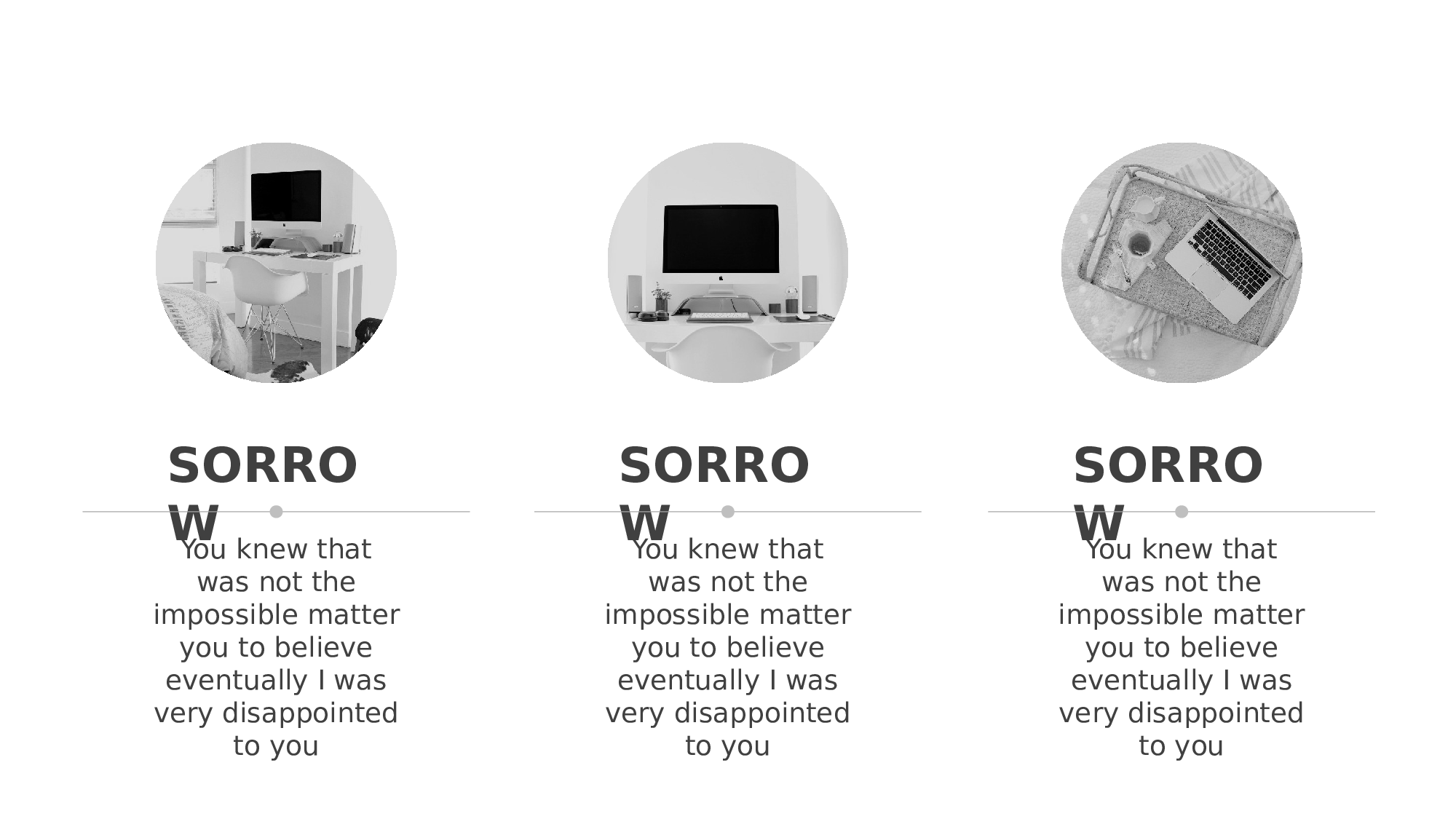 SORROW

You knew that was not the impossible matter you to believe eventually I was very disappointed to you

SORROW

You knew that was not the impossible matter you to believe eventually I was very disappointed to you

SORROW

You knew that was not the impossible matter you to believe eventually I was very disappointed to you